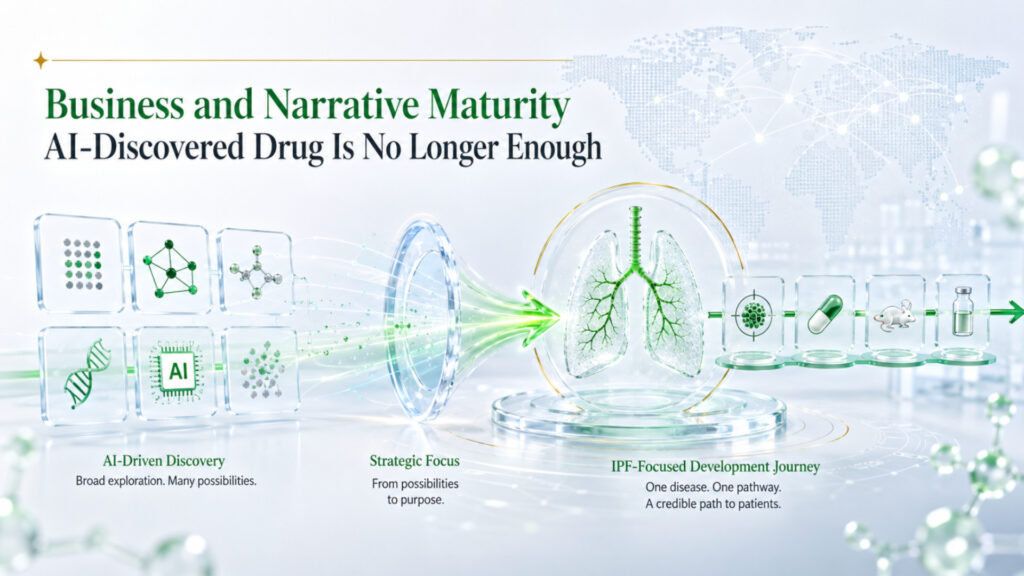 Business and Narrative Maturity
AI-Discovered Drug Is No Longer Enough

AI

AI-Driven Discovery
Broad exploration. Many possibilities.

Strategic Focus
From possibilities to purpose.

IPF-Focused Development Journey
One disease. One pathway.
A credible path to patients.